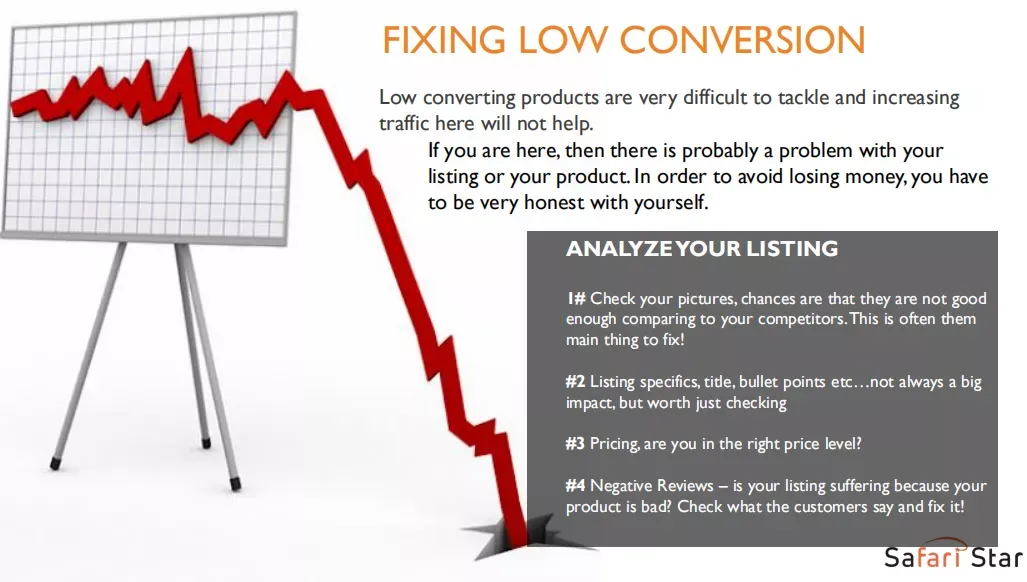 FIXING LOW CONVERSION

Low converting products are very difficult to tackle and increasing traffic here will not help.

If you are here, then there is probably a problem with your listing or your product. In order to avoid losing money, you have to be very honest with yourself.

ANALYZE YOUR LISTING

1# Check your pictures, chances are that they are not good enough comparing to your competitors. This is often them main thing to fix!

#2 Listing specifics, title, bullet points etc…not always a big impact, but worth just checking

#3 Pricing, are you in the right price level?

#4 Negative Reviews – is your listing suffering because your product is bad? Check what the customers say and fix it!

Safari Star